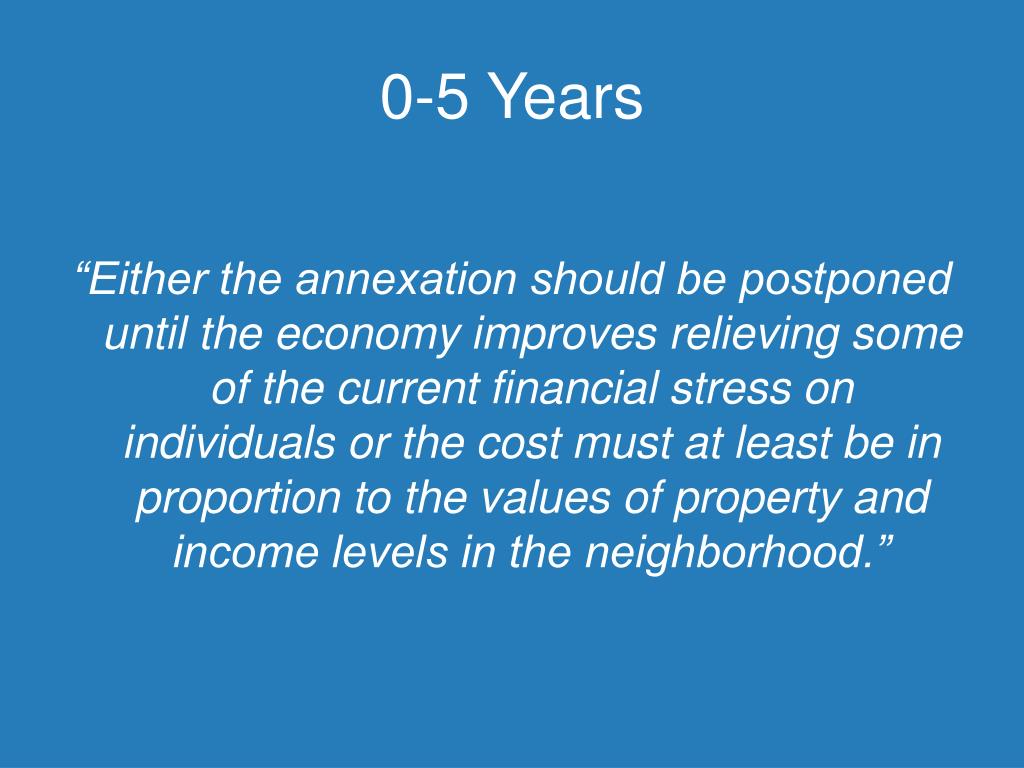 0-5 Years

“Either the annexation should be postponed until the economy improves relieving some of the current financial stress on individuals or the cost must at least be in proportion to the values of property and income levels in the neighborhood.”